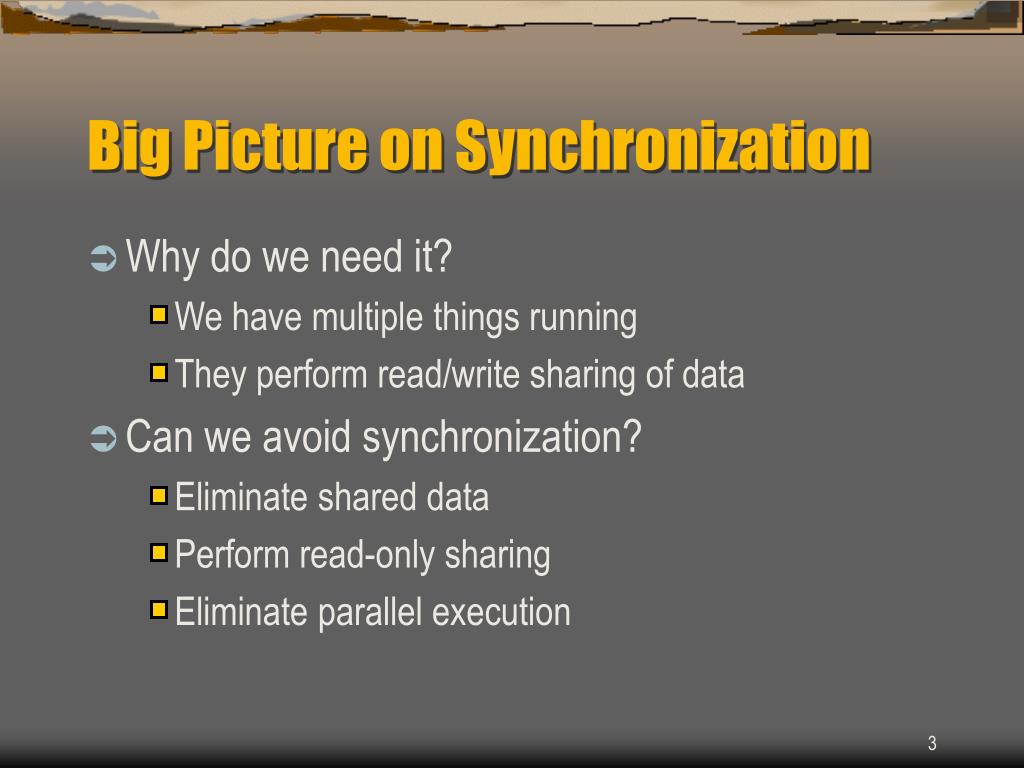 Big Picture on Synchronization

Why do we need it?

We have multiple things running

They perform read/write sharing of data

Can we avoid synchronization?

Eliminate shared data

Perform read-only sharing

Eliminate parallel execution

3